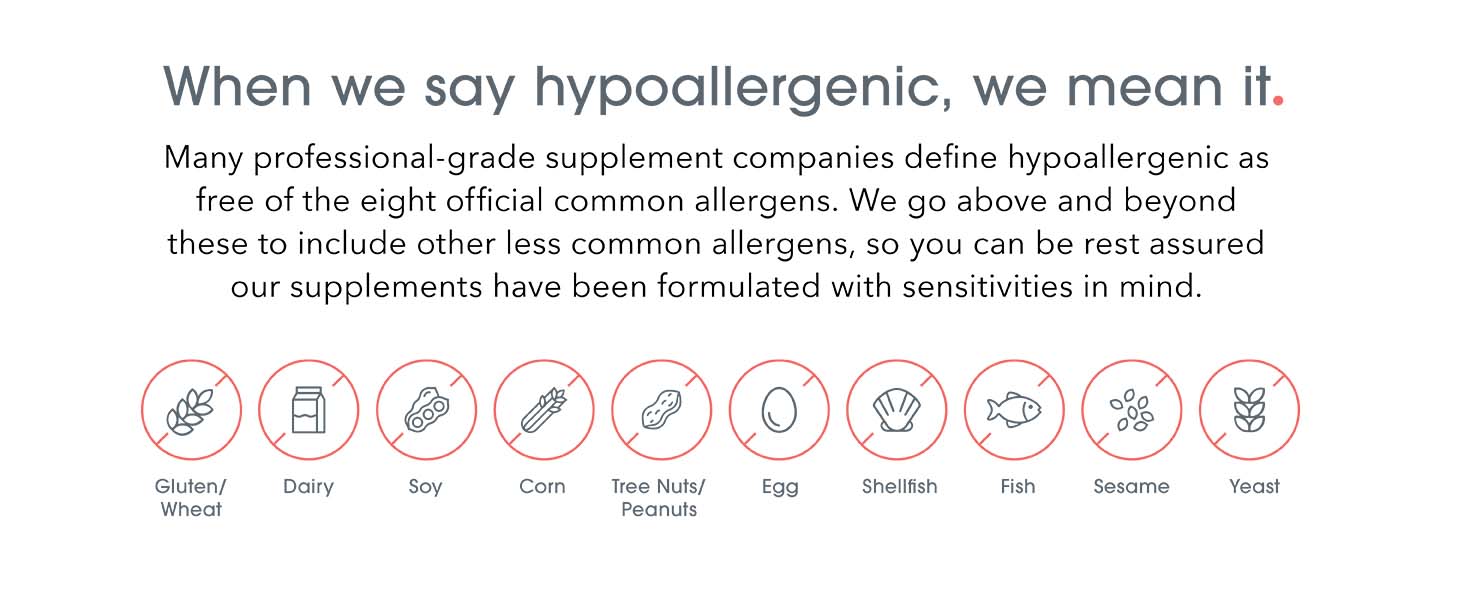 When we say hypoallergenic, we mean it.

Many professional-grade supplement companies define hypoallergenic as free of the eight official common allergens. We go above and beyond these to include other less common allergens, so you can be rest assured our supplements have been formulated with sensitivities in mind.

Gluten/ Wheat

Dairy

Soy

Corn

Tree Nuts/ Peanuts

Egg

Shellfish

Fish

Sesame

Yeast